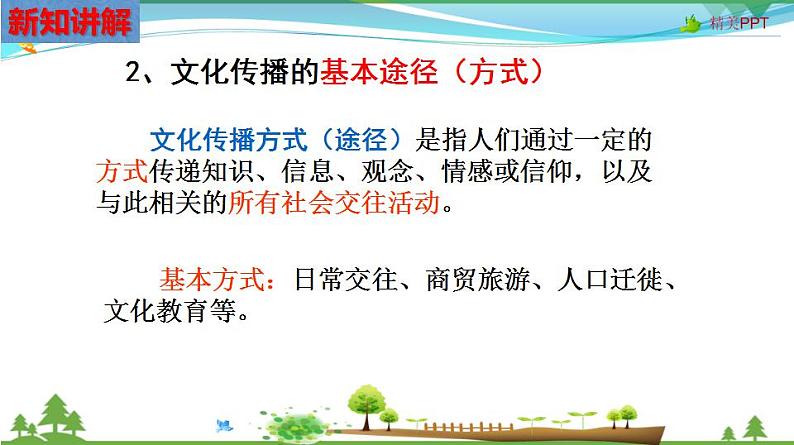 新知讲解

精美PPT

2、文化传播的基本途径（方式）

文化传播方式（途径）是指人们通过一定的方式传递知识、信息、观念、情感或信仰，以及与此相关的所有社会交往活动。

基本方式：日常交往、商贸旅游、人口迁徙、文化教育等。